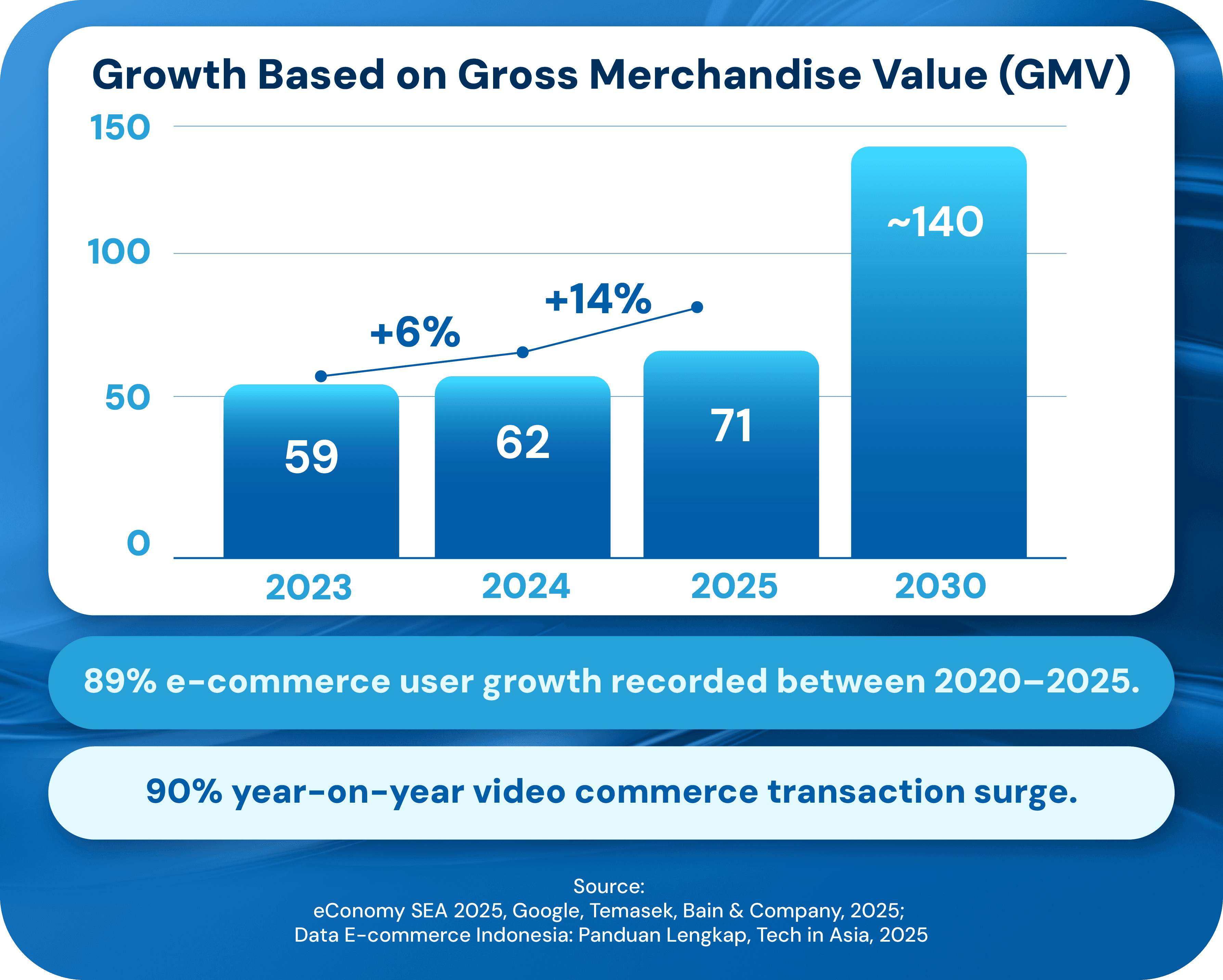 Growth Based on Gross Merchandise Value (GMV)

150
100
50
0

+6%
+14%

59
62
71
~140

2023
2024
2025
2030

89% e-commerce user growth recorded between 2020–2025.

90% year-on-year video commerce transaction surge.

Source:
eConomy SEA 2025, Google, Temasek, Bain & Company, 2025;
Data E-commerce Indonesia: Panduan Lengkap, Tech in Asia, 2025